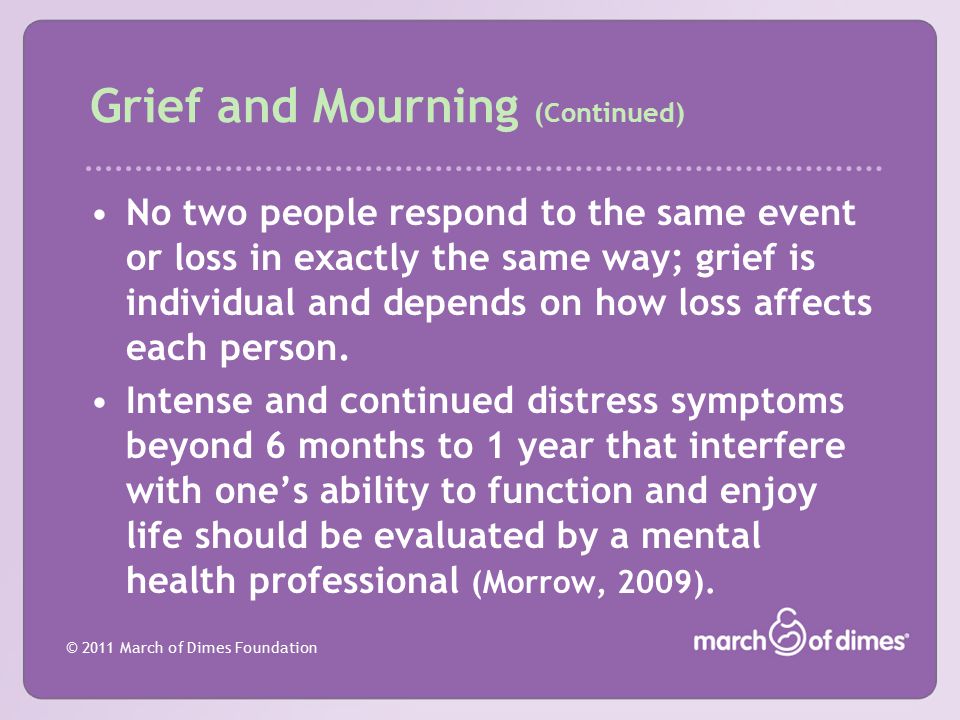 Grief and Mourning (Continued)

• No two people respond to the same event or loss in exactly the same way; grief is individual and depends on how loss affects each person.

• Intense and continued distress symptoms beyond 6 months to 1 year that interfere with one's ability to function and enjoy life should be evaluated by a mental health professional (Morrow, 2009).

© 2011 March of Dimes Foundation

march of dimes®